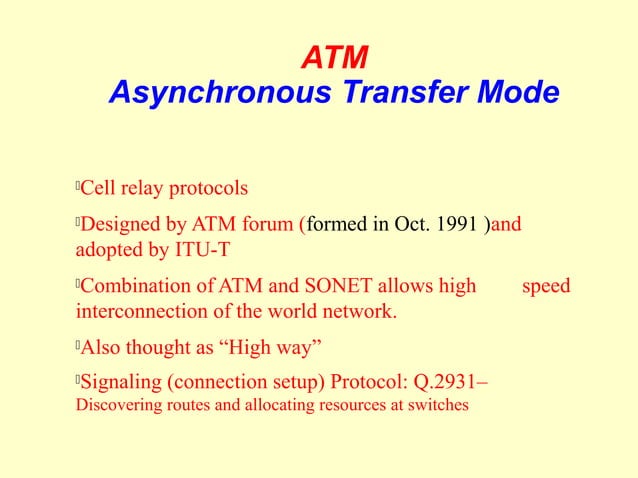 ATM
Asynchronous Transfer Mode

Cell relay protocols

Designed by ATM forum (formed in Oct. 1991 )and adopted by ITU-T

Combination of ATM and SONET allows high speed interconnection of the world network.

Also thought as “High way”

Signaling (connection setup) Protocol: Q.2931– Discovering routes and allocating resources at switches